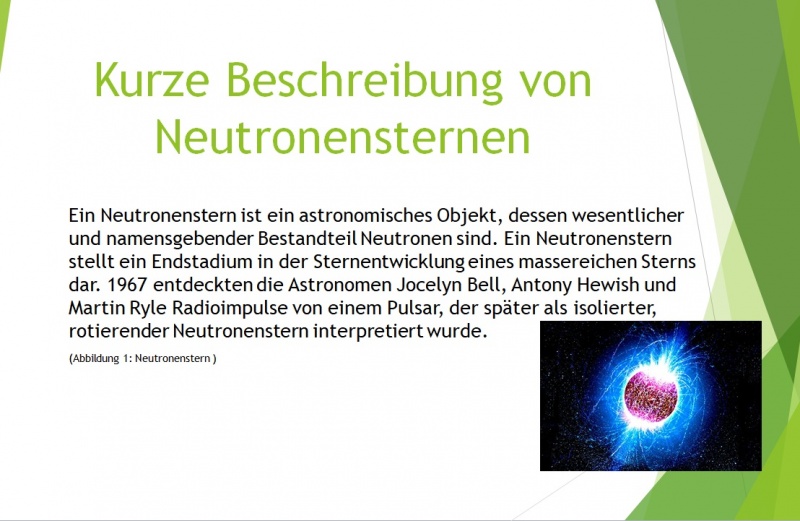 Kurze Beschreibung von Neutronensternen

Ein Neutronenstern ist ein astronomisches Objekt, dessen wesentlicher und namensgebender Bestandteil Neutronen sind. Ein Neutronenstern stellt ein Endstadium in der Sternentwicklung eines massereichen Sterns dar. 1967 entdeckten die Astronomen Jocelyn Bell, Antony Hewish und Martin Ryle Radioimpulse von einem Pulsar, der später als isolierter, rotierender Neutronenstern interpretiert wurde.

(Abbildung 1: Neutronenstern )